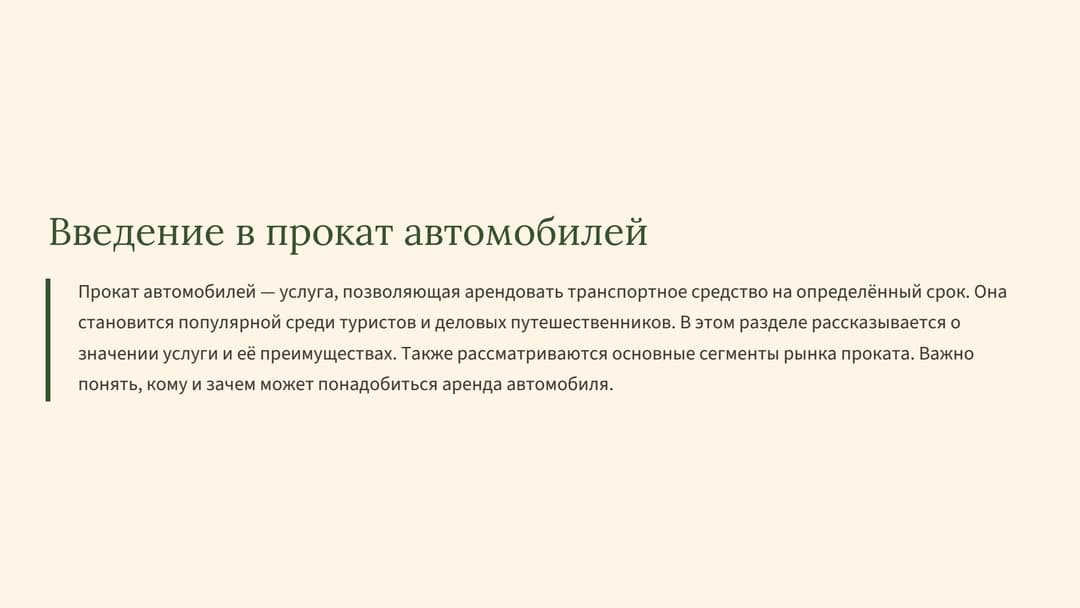 Введение в прокат автомобилей

Прокат автомобилей — услуга, позволяющая арендовать транспортное средство на определённый срок. Она становится популярной среди туристов и деловых путешественников. В этом разделе рассказывается о значении услуги и её преимуществах. Также рассматриваются основные сегменты рынка проката. Важно понять, кому и зачем может понадобиться аренда автомобиля.